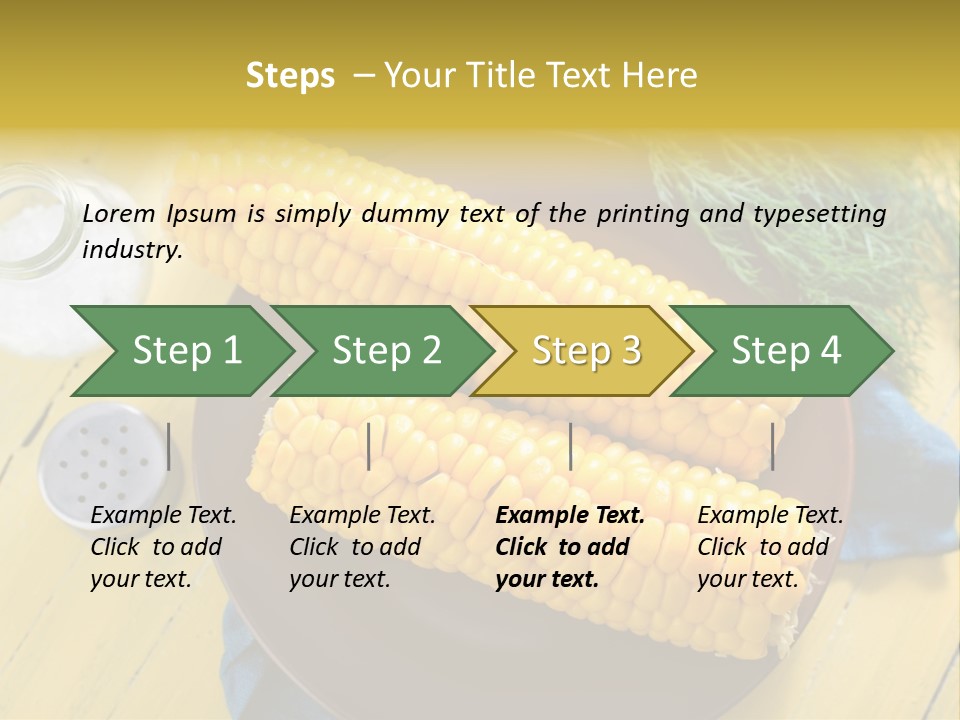 Steps – Your Title Text Here

Lorem Ipsum is simply dummy text of the printing and typesetting industry.

Step 1

Step 2

Step 3

Step 4

Example Text. Click to add your text.

Example Text. Click to add your text.

Example Text. Click to add your text.

Example Text. Click to add your text.